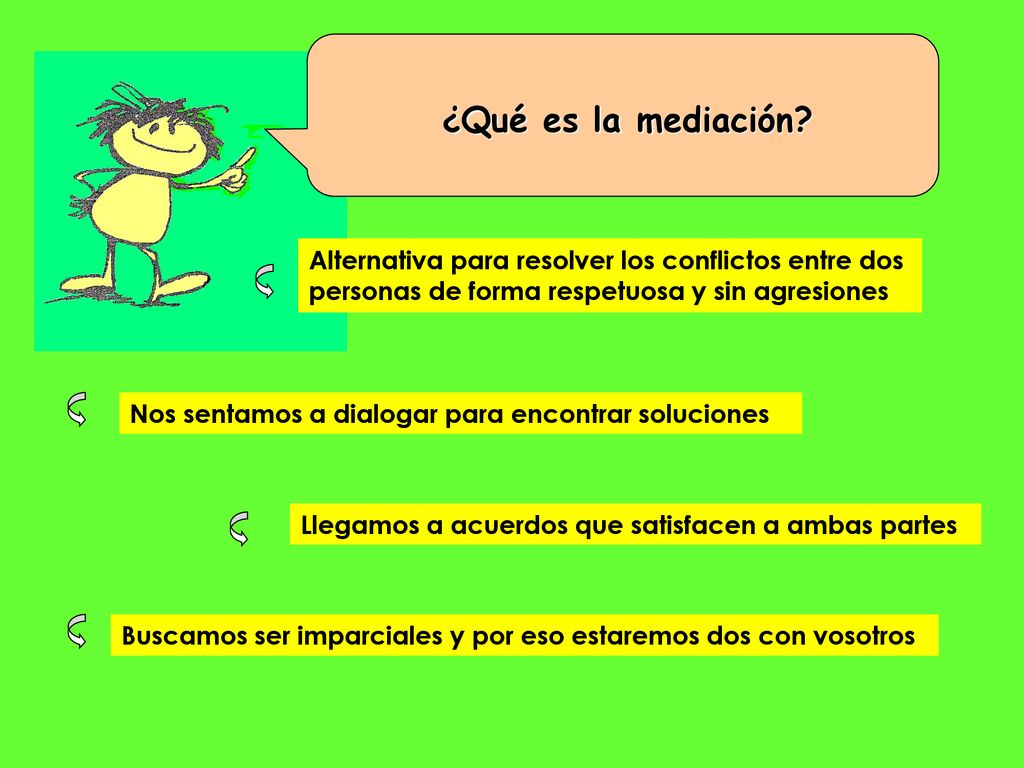 ¿Qué es la mediación?

Alternativa para resolver los conflictos entre dos personas de forma respetuosa y sin agresiones

Nos sentamos a dialogar para encontrar soluciones

Llegamos a acuerdos que satisfacen a ambas partes

Buscamos ser imparciales y por eso estaremos dos con vosotros